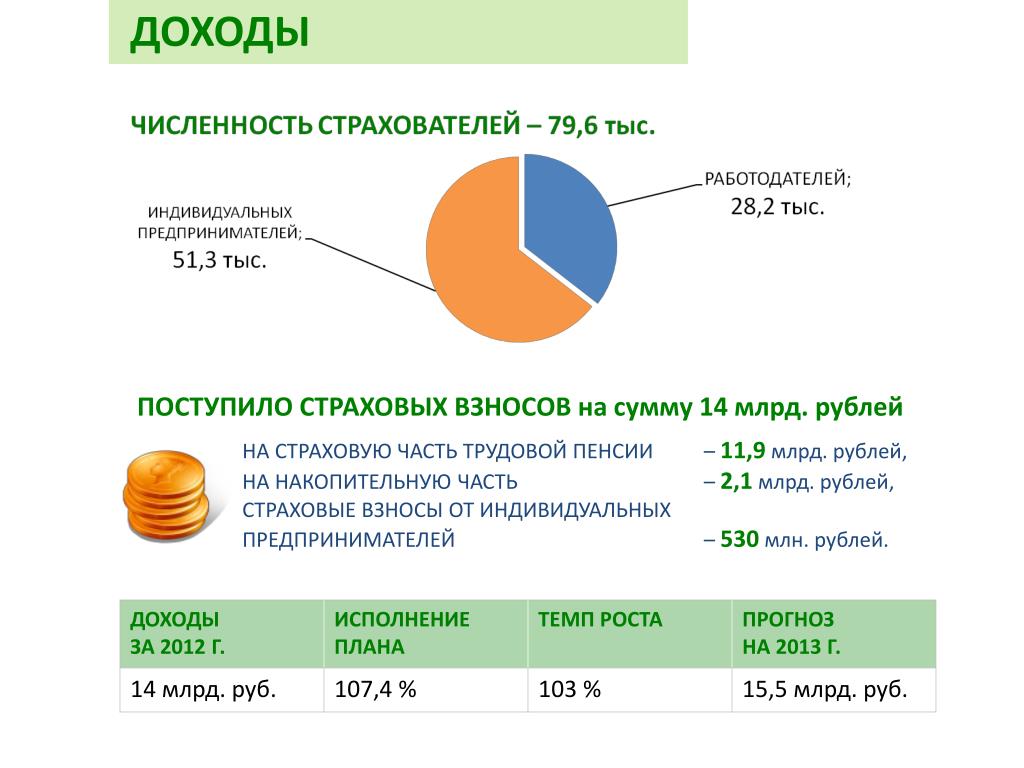 ДОХОДЫ

ЧИСЛЕННОСТЬ СТРАХОВАТЕЛЕЙ – 79,6 тыс.

ИНДИВИДУАЛЬНЫХ ПРЕДПРИНИМАТЕЛЕЙ; 51,3 тыс.

РАБОТОДАТЕЛЕЙ; 28,2 тыс.

ПОСТУПИЛО СТРАХОВЫХ ВЗНОСОВ на сумму 14 млрд. рублей

НА СТРАХОВУЮ ЧАСТЬ ТРУДОВОЙ ПЕНСИИ – 11,9 млрд. рублей,
НА НАКОПИТЕЛЬНУЮ ЧАСТЬ – 2,1 млрд. рублей,
СТРАХОВЫЕ ВЗНОСЫ ОТ ИНДИВИДУАЛЬНЫХ ПРЕДПРИНИМАТЕЛЕЙ – 530 млн. рублей.

| ДОХОДЫ ЗА 2012 Г. | ИСПОЛНЕНИЕ ПЛАНА | ТЕМП РОСТА | ПРОГНОЗ НА 2013 Г. |
|---|---|---|---|
| 14 млрд. руб. | 107,4 % | 103 % | 15,5 млрд. руб. |